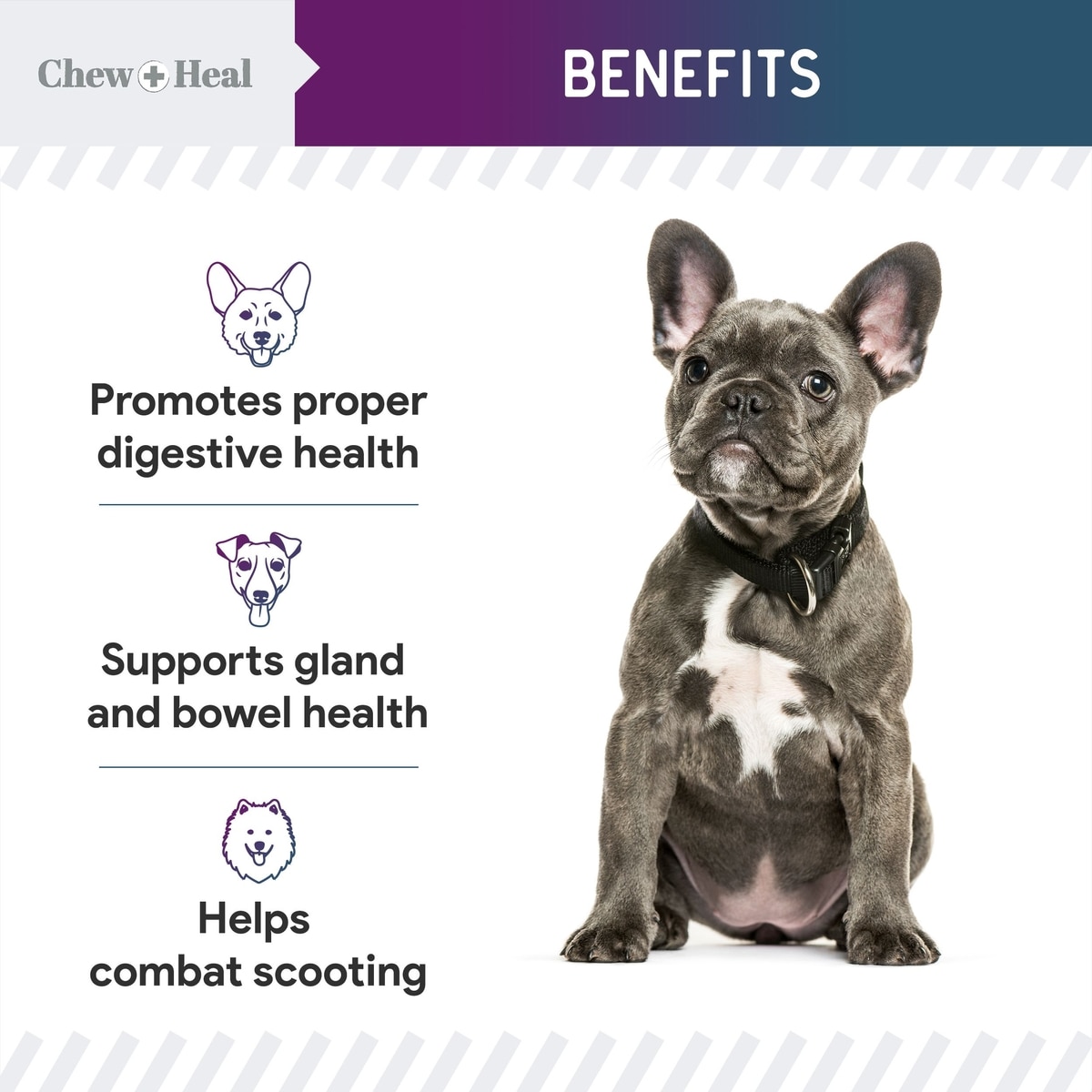 Chew + Heal

BENEFITS

Promotes proper digestive health

Supports gland and bowel health

Helps combat scooting